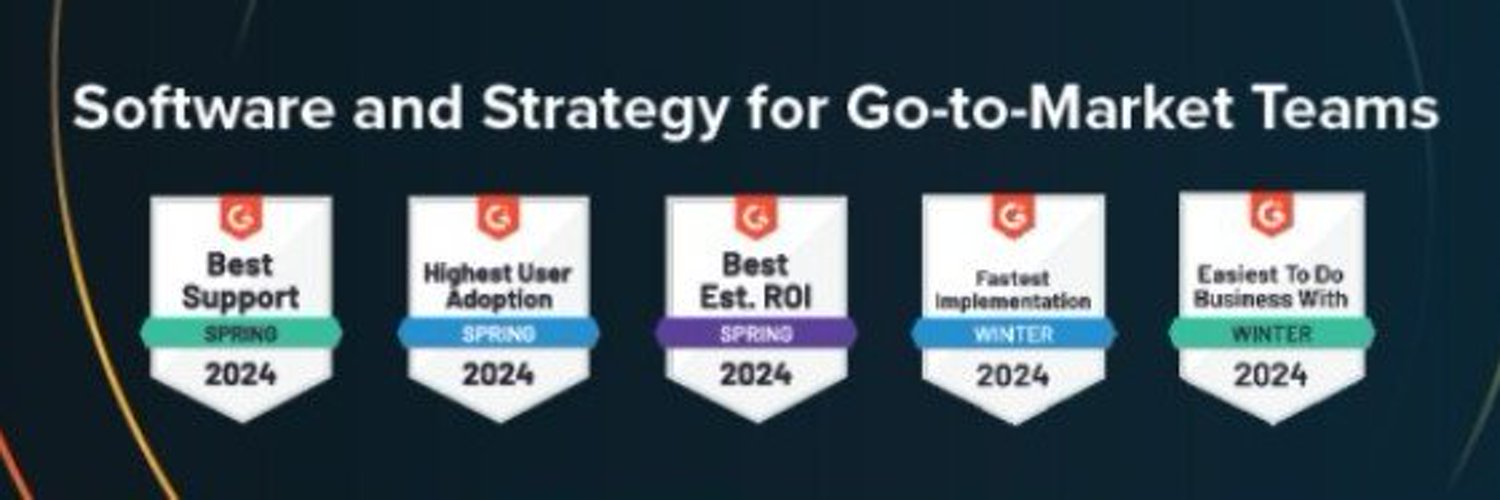 Software and Strategy for Go-to-Market Teams

G2
Best Support
SPRING
2024

G2
Highest User Adoption
SPRING
2024

G2
Best Est. ROI
SPRING
2024

G2
Fastest Implementation
WINTER
2024

G2
Easiest To Do Business With
WINTER
2024